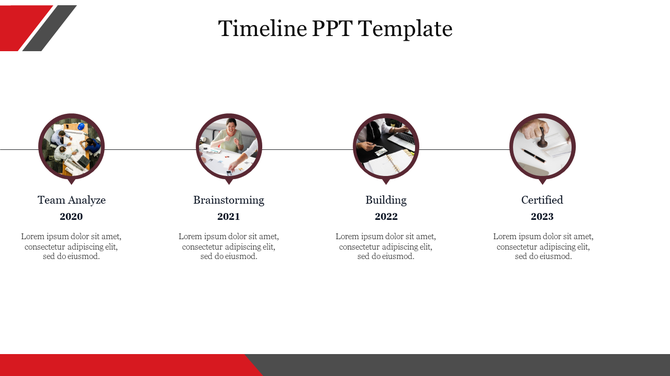 Timeline PPT Template

Team Analyze
2020
Lorem ipsum dolor sit amet, consectetur adipiscing elit, sed do eiusmod.

Brainstorming
2021
Lorem ipsum dolor sit amet, consectetur adipiscing elit, sed do eiusmod.

Building
2022
Lorem ipsum dolor sit amet, consectetur adipiscing elit, sed do eiusmod.

Certified
2023
Lorem ipsum dolor sit amet, consectetur adipiscing elit, sed do eiusmod.